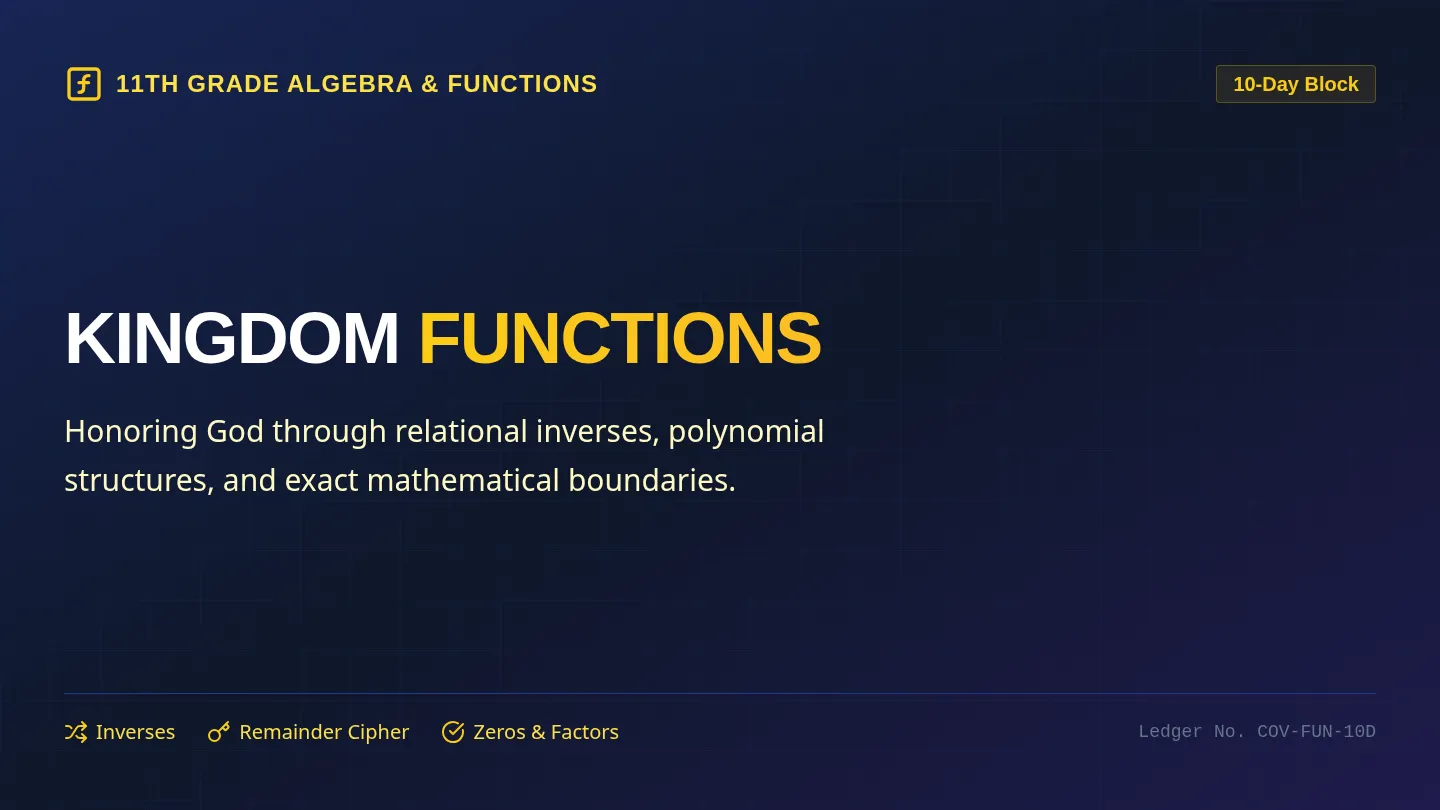 11TH GRADE ALGEBRA & FUNCTIONS

10-Day Block

KINGDOM FUNCTIONS

Honoring God through relational inverses, polynomial structures, and exact mathematical boundaries.

Inverses Remainder Cipher Zeros & Factors

Ledger No. COV-FUN-10D